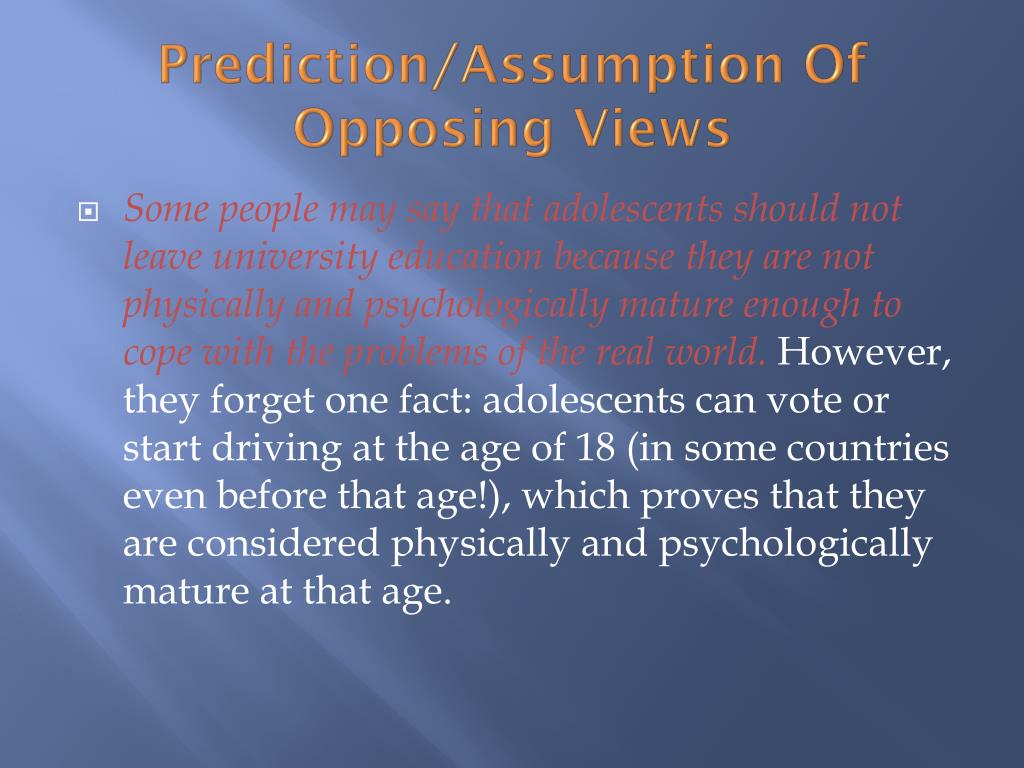 Prediction/Assumption Of Opposing Views

Some people may say that adolescents should not leave university education because they are not physically and psychologically mature enough to cope with the problems of the real world. However, they forget one fact: adolescents can vote or start driving at the age of 18 (in some countries even before that age!), which proves that they are considered physically and psychologically mature at that age.